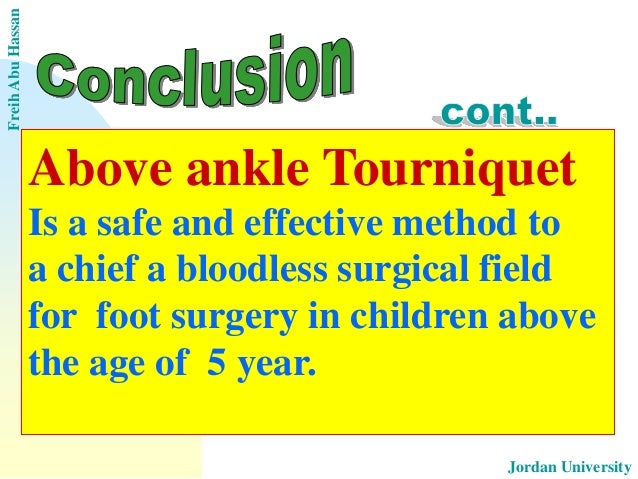 Freih Abu Hassan

Conclusion

cont..

Above ankle Tourniquet

Is a safe and effective method to a chief a bloodless surgical field for foot surgery in children above the age of 5 year.

Jordan University